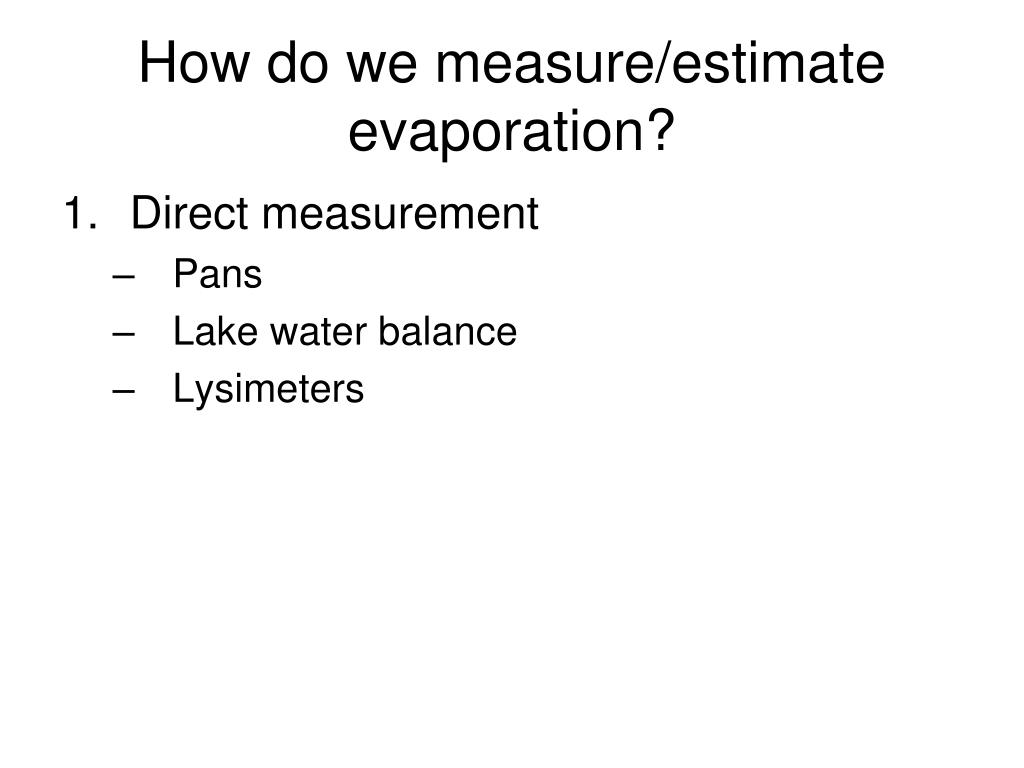 How do we measure/estimate evaporation?

1. Direct measurement
– Pans
– Lake water balance
– Lysimeters